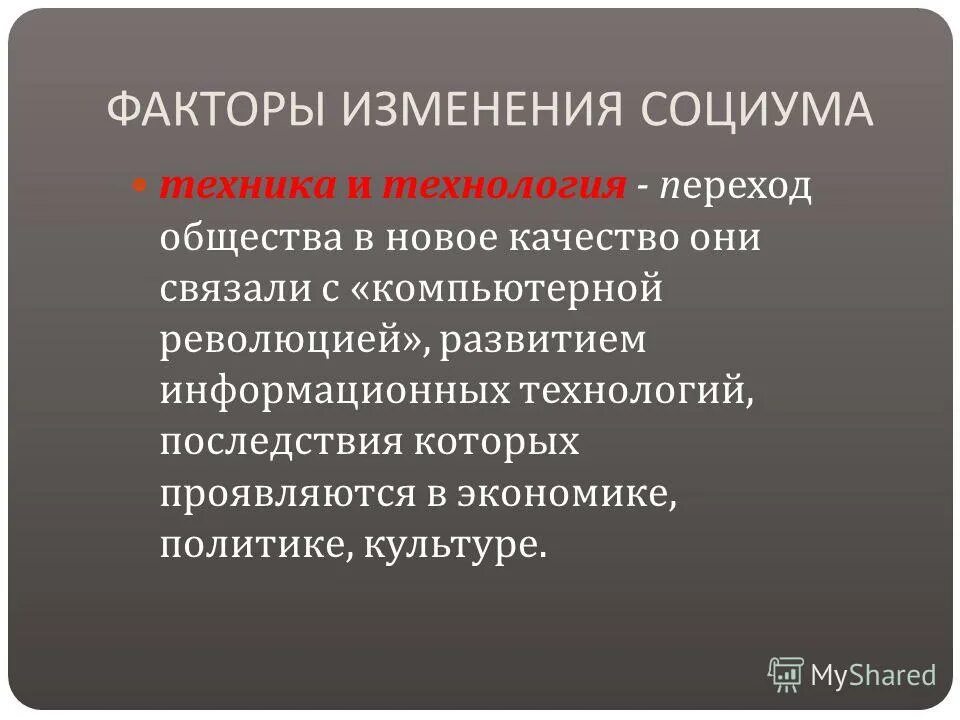 ФАКТОРЫ ИЗМЕНЕНИЯ СОЦИУМА

техника и технология - переход общества в новое качество они связали с «компьютерной революцией», развитием информационных технологий, последствия которых проявляются в экономике, политике, культуре.

MyShared